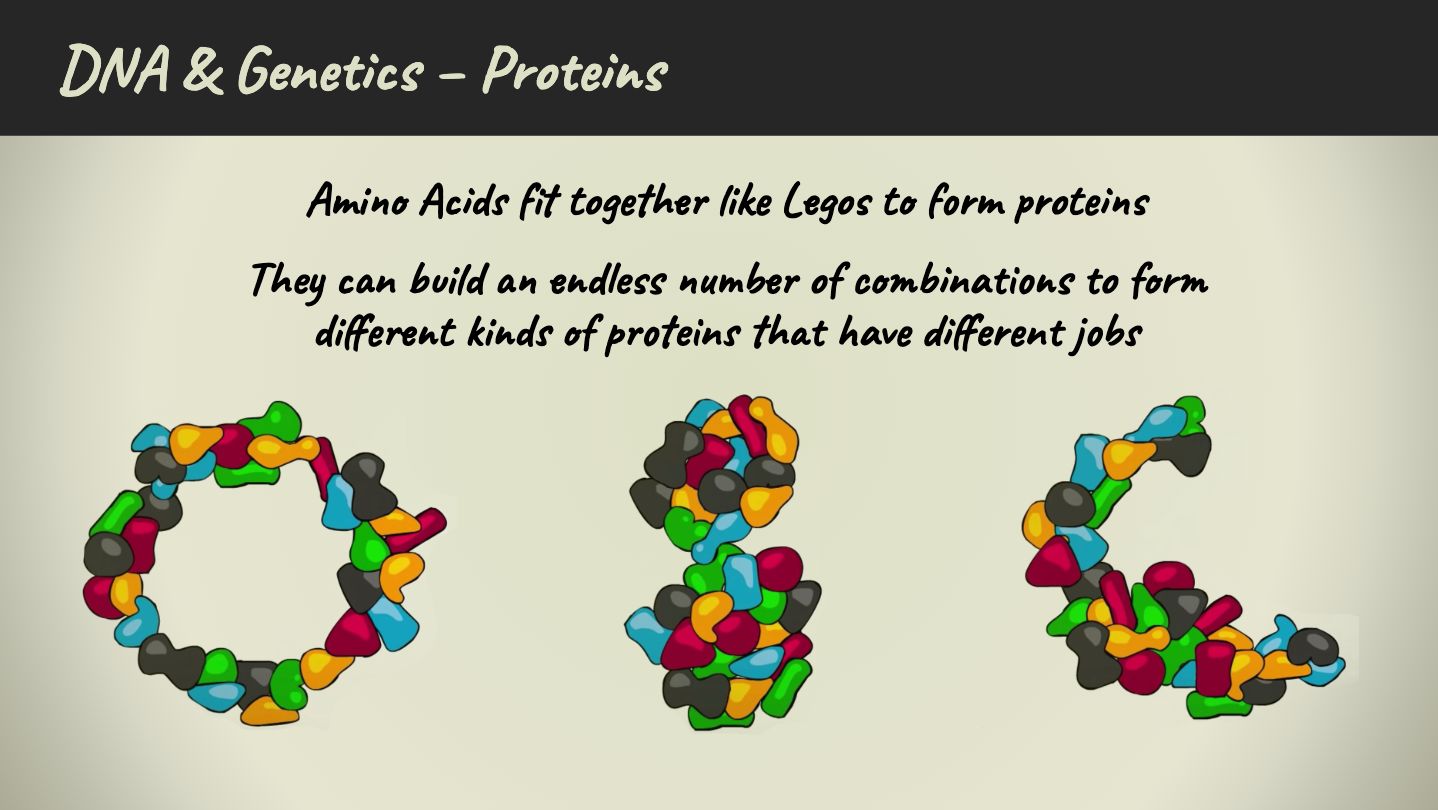 DNA & Genetics – Proteins

Amino Acids fit together like Legos to form proteins

They can build an endless number of combinations to form different kinds of proteins that have different jobs